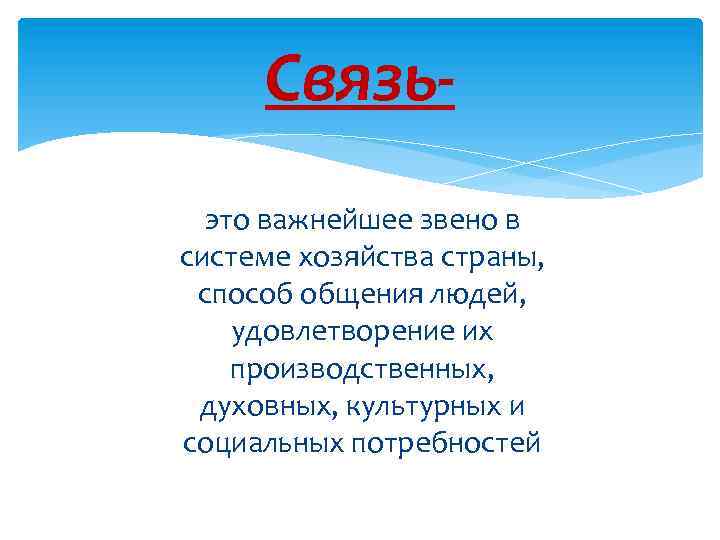 Связь-

это важнейшее звено в системе хозяйства страны, способ общения людей, удовлетворение их производственных, духовных, культурных и социальных потребностей